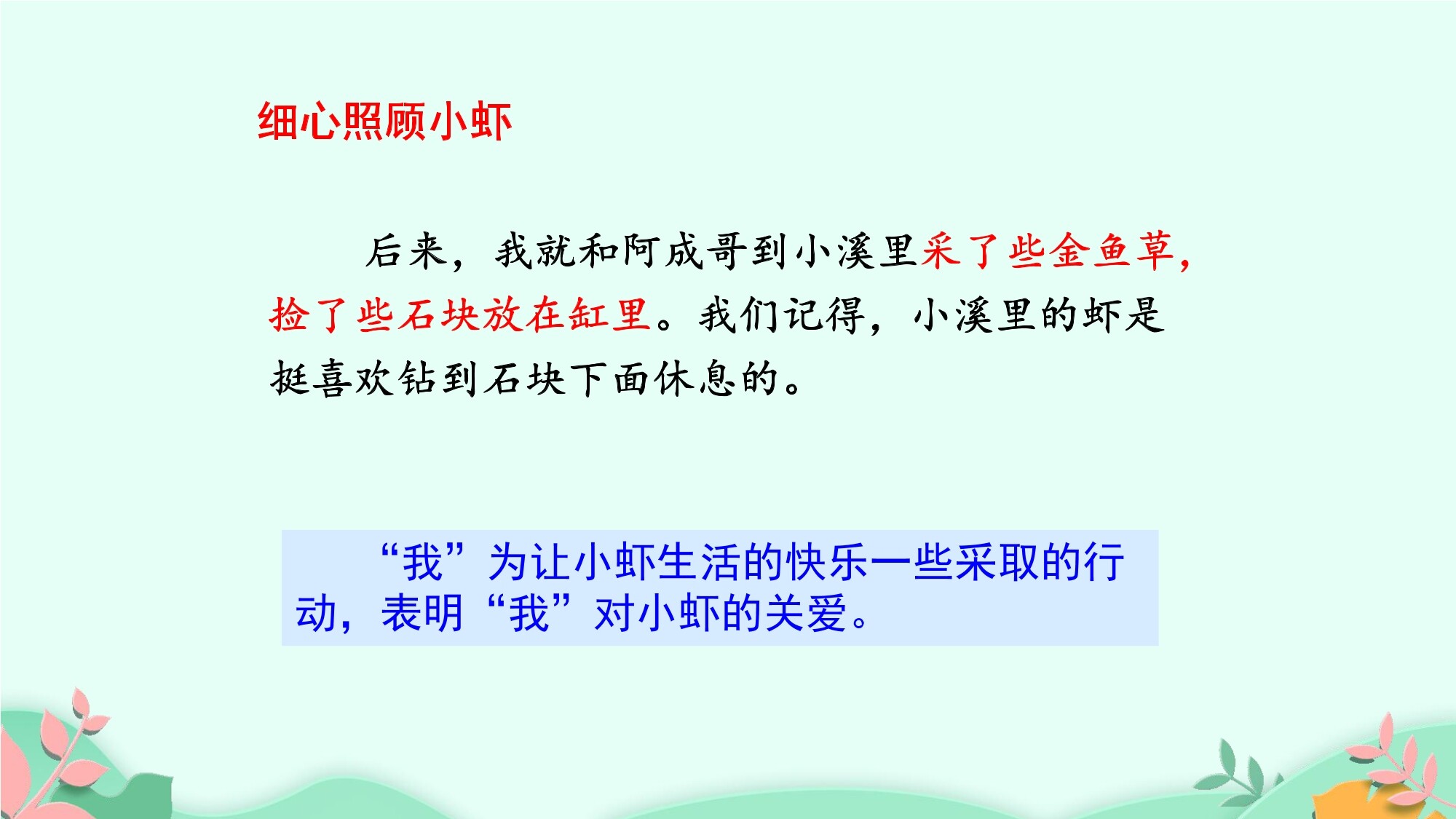 细心照顾小虾

后来，我就和阿成哥到小溪里采了些金鱼草，捡了些石块放在缸里。我们记得，小溪里的虾是挺喜欢钻到石块下面休息的。

“我”为让小虾生活的快乐一些采取的行动，表明“我”对小虾的关爱。